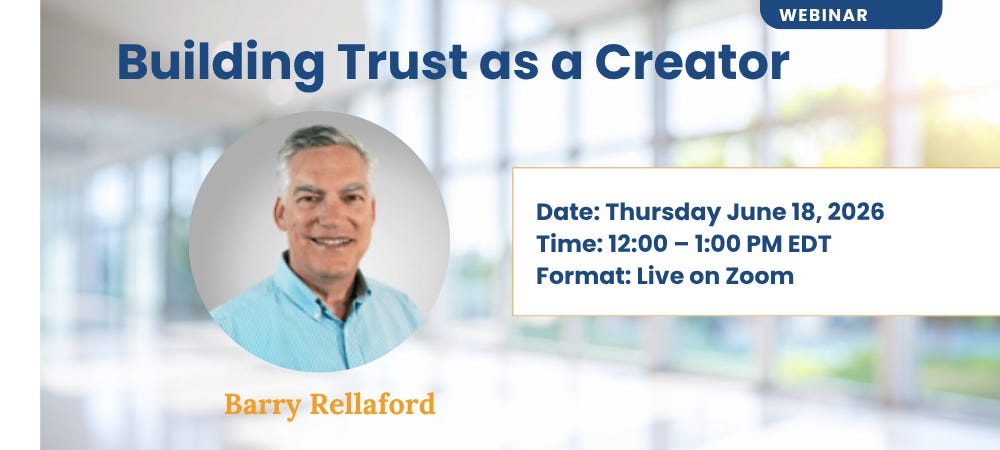 WEBINAR

Building Trust as a Creator

Date: Thursday June 18, 2026
Time: 12:00 – 1:00 PM EDT
Format: Live on Zoom

Barry Rellaford